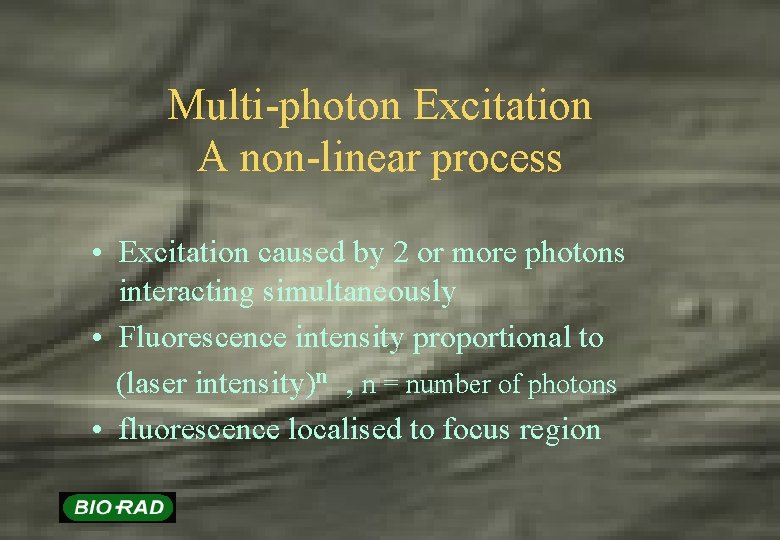 Multi-photon Excitation
A non-linear process

• Excitation caused by 2 or more photons interacting simultaneously
• Fluorescence intensity proportional to (laser intensity)$^n$ , n = number of photons
• fluorescence localised to focus region

BIO-RAD